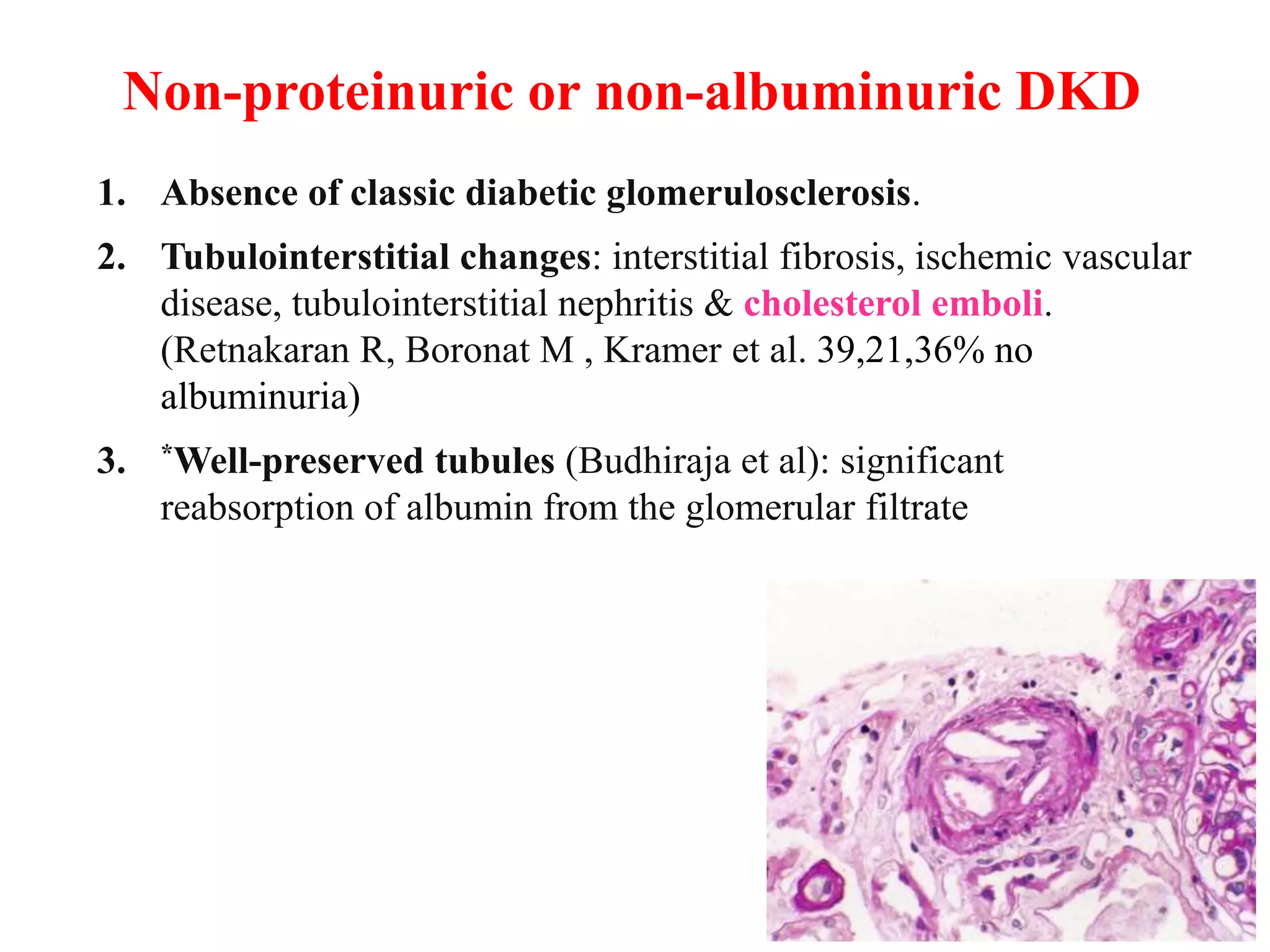 Non-proteinuric or non-albuminuric DKD

1. Absence of classic diabetic glomerulosclerosis.

2. Tubulointerstitial changes: interstitial fibrosis, ischemic vascular disease, tubulointerstitial nephritis & cholesterol emboli. (Retnakaran R, Boronat M , Kramer et al. 39,21,36% no albuminuria)

3. *Well-preserved tubules (Budhiraja et al): significant reabsorption of albumin from the glomerular filtrate